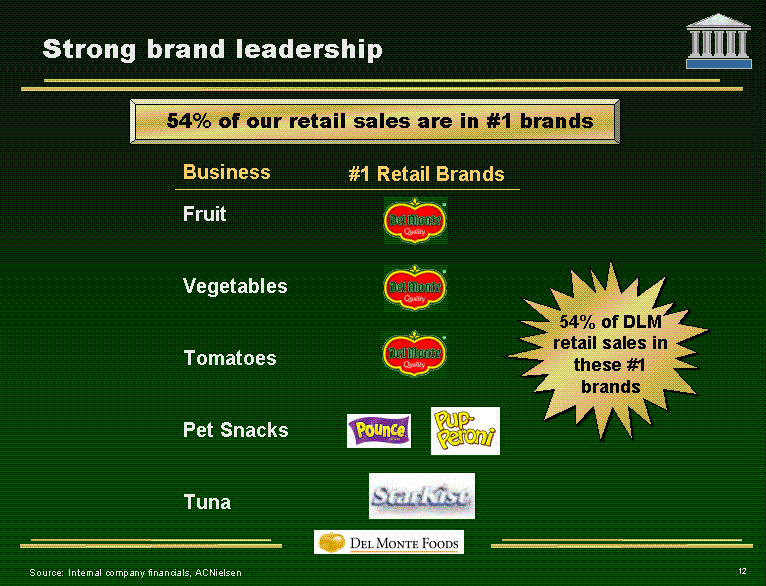 Strong brand leadership

54% of our retail sales are in #1 brands

| Business | #1 Retail Brands |
|---|---|
| Fruit | Del Monte Quality |
| Vegetables | Del Monte Quality |
| Tomatoes | Del Monte Quality |
| Pet Snacks | Pounce Pup-Peroni |
| Tuna | StarKist |

54% of DLM retail sales in these #1 brands

DEL MONTE FOODS

Source: Internal company financials, ACNielsen

12